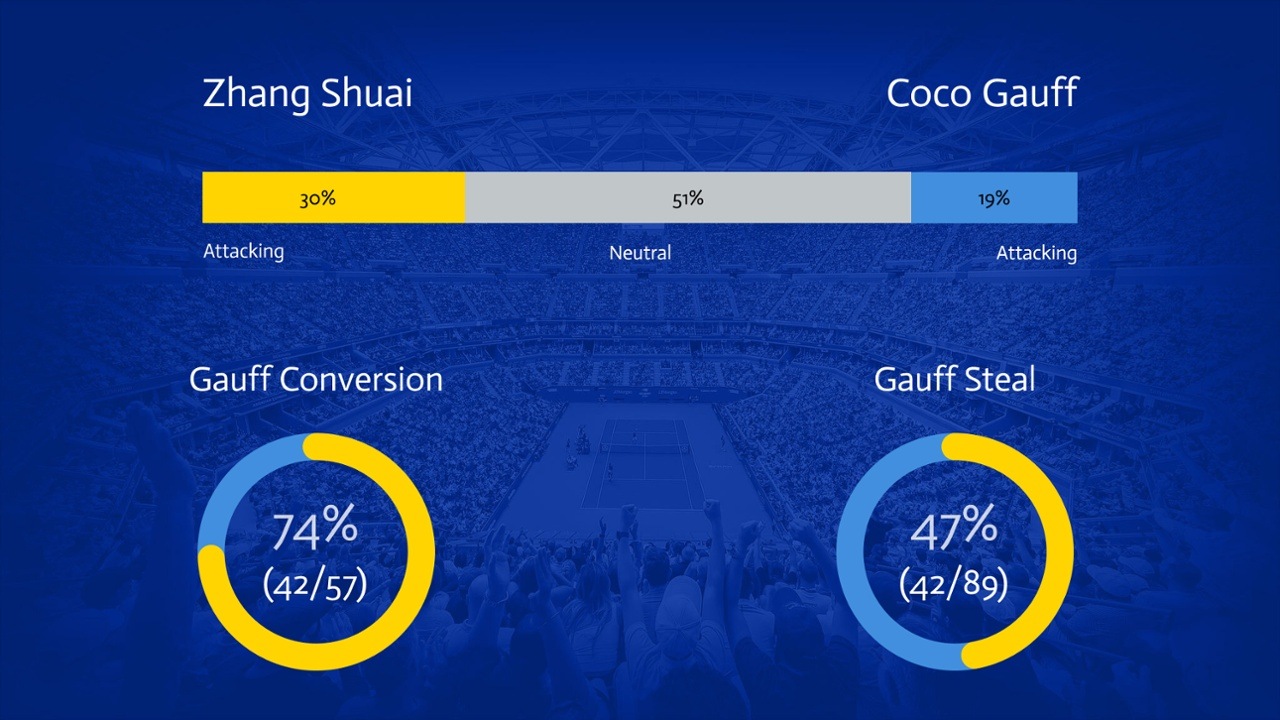 Zhang Shuai

Coco Gauff

30%

51%

19%

Attacking

Neutral

Attacking

Gauff Conversion

74%
(42/57)

Gauff Steal

47%
(42/89)